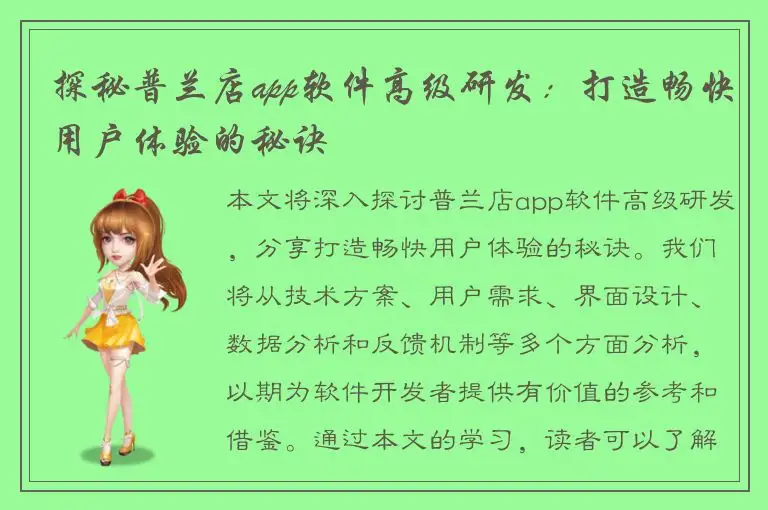 探秘普兰店app软件高级研发：打造畅快用户体验的秘诀

本文将深入探讨普兰店app软件高级研发，分享打造畅快用户体验的秘诀。我们将从技术方案、用户需求、界面设计、数据分析和反馈机制等多个方面分析，以期为软件开发者提供有价值的参考和借鉴。通过本文的学习，读者可以了解